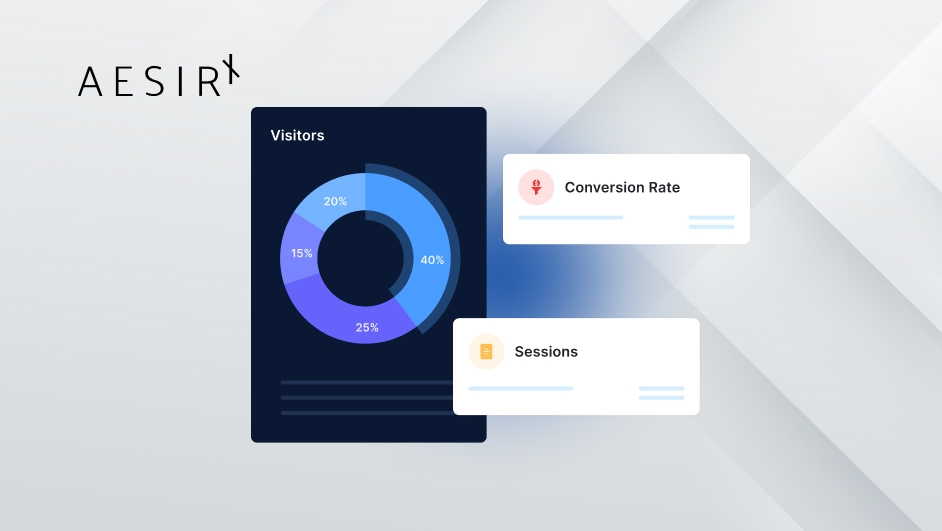 AESIRX

Visitors

20%

15%

40%

25%

Conversion Rate

Sessions